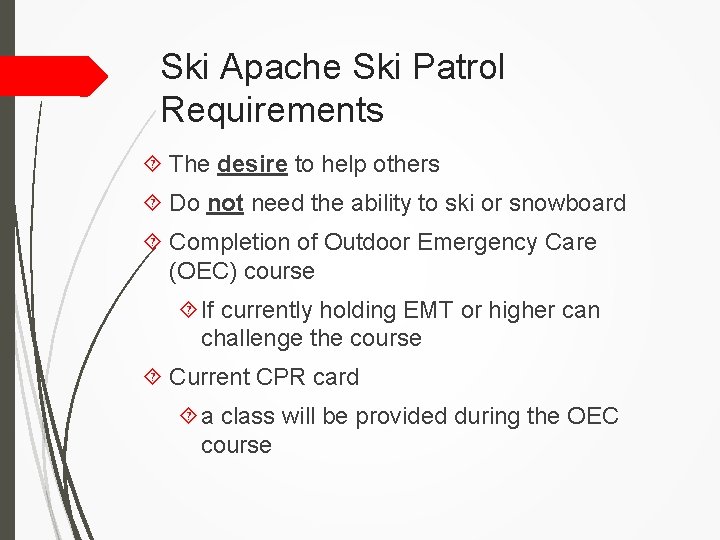 Ski Apache Ski Patrol Requirements

The desire to help others

Do not need the ability to ski or snowboard

Completion of Outdoor Emergency Care (OEC) course

If currently holding EMT or higher can challenge the course

Current CPR card

a class will be provided during the OEC course